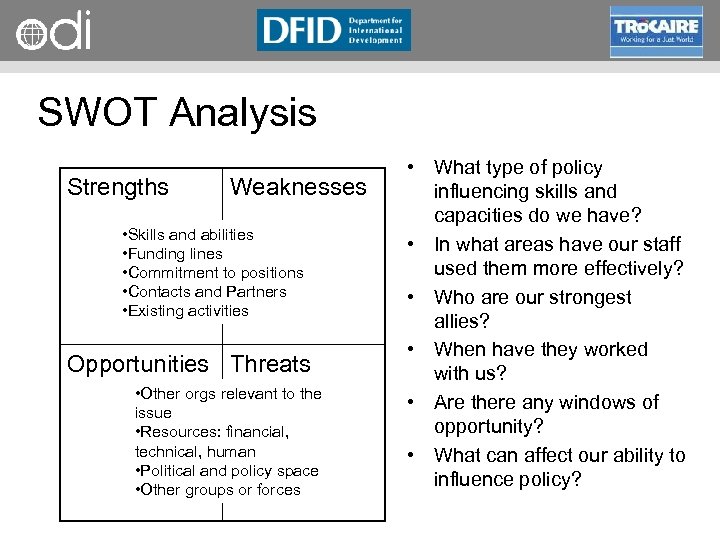 odi

DFID Department for International Development

TRÓCAIRE Working for a Just World

SWOT Analysis

Strengths

Weaknesses

•Skills and abilities
•Funding lines
•Commitment to positions
•Contacts and Partners
•Existing activities

Opportunities

Threats

•Other orgs relevant to the issue
•Resources: financial, technical, human
•Political and policy space
•Other groups or forces

• What type of policy influencing skills and capacities do we have?
• In what areas have our staff used them more effectively?
• Who are our strongest allies?
• When have they worked with us?
• Are there any windows of opportunity?
• What can affect our ability to influence policy?